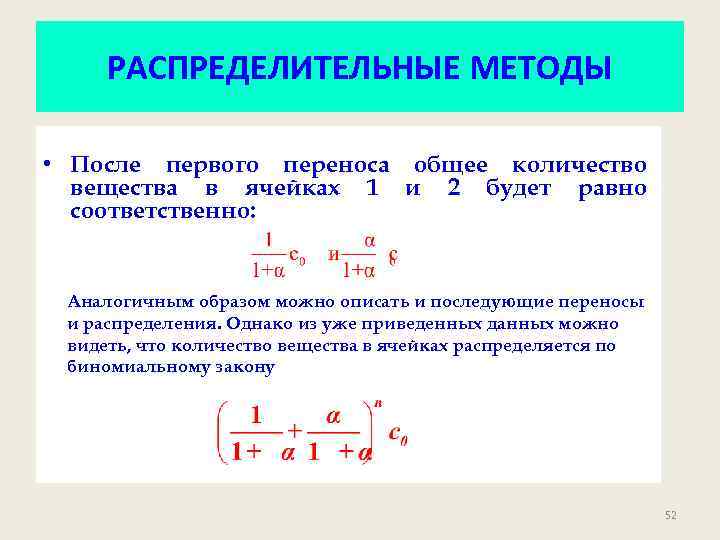 РАСПРЕДЕЛИТЕЛЬНЫЕ МЕТОДЫ

• После первого переноса общее количество вещества в ячейках 1 и 2 будет равно соответственно:

$\frac{1}{1+\alpha}c_0$ и $\frac{\alpha}{1+\alpha}c$

Аналогичным образом можно описать и последующие переносы и распределения. Однако из уже приведенных данных можно видеть, что количество вещества в ячейках распределяется по биномиальному закону

$\left(\frac{1}{1+\alpha}+\frac{\alpha}{1+\alpha}\right)^n c_0$

52